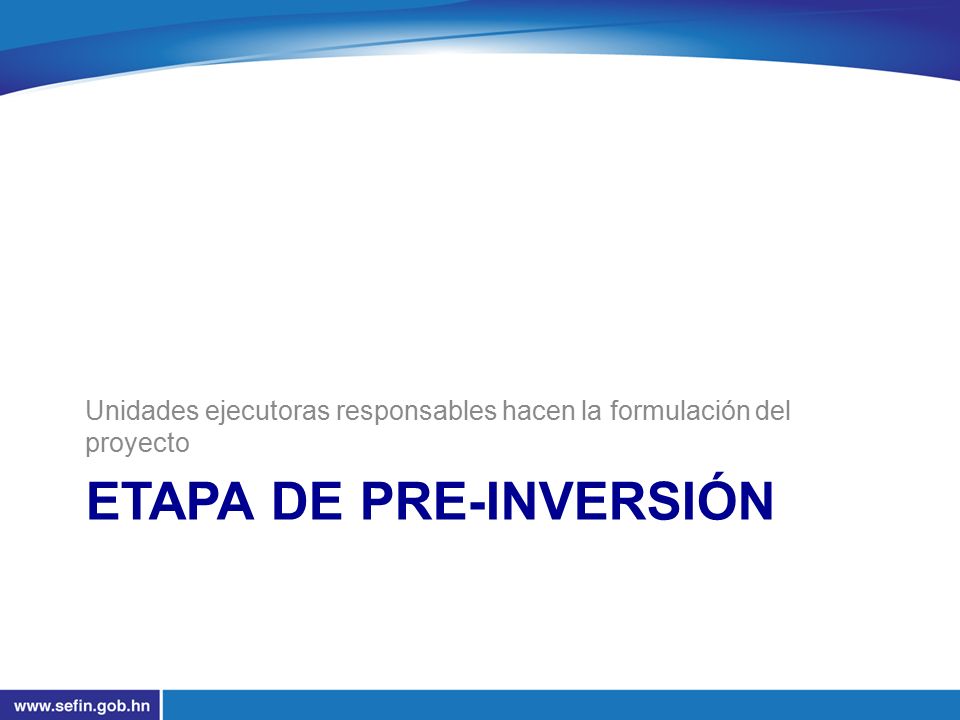 Unidades ejecutoras responsables hacen la formulación del proyecto

ETAPA DE PRE-INVERSIÓN

www.sefin.gob.hn